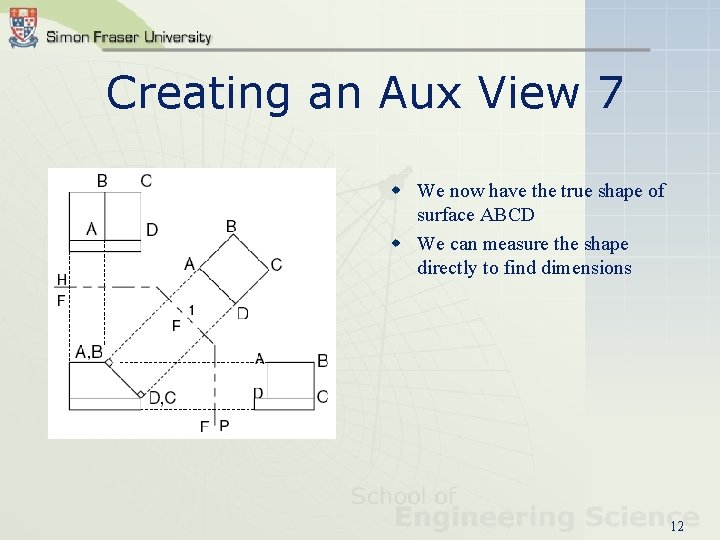 Simon Fraser University

Creating an Aux View 7

B C
A D
B
A C
H
F
1
F D
A,B
A B
D,C
D C
F P

- We now have the true shape of surface ABCD
- We can measure the shape directly to find dimensions

School of
Engineering Science

12